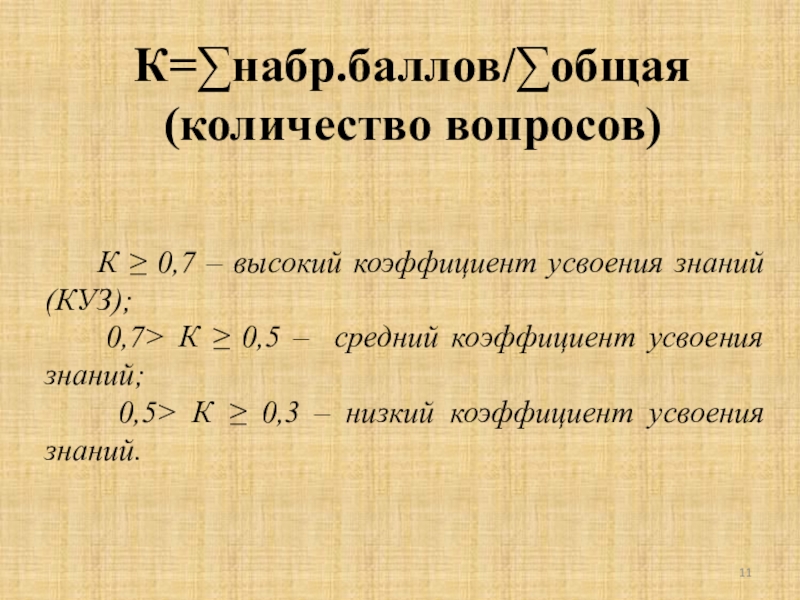 К=∑набр.баллов/∑общая (количество вопросов)

К ≥ 0,7 – высокий коэффициент усвоения знаний (КУЗ);

0,7> К ≥ 0,5 – средний коэффициент усвоения знаний;

0,5> К ≥ 0,3 – низкий коэффициент усвоения знаний.

11